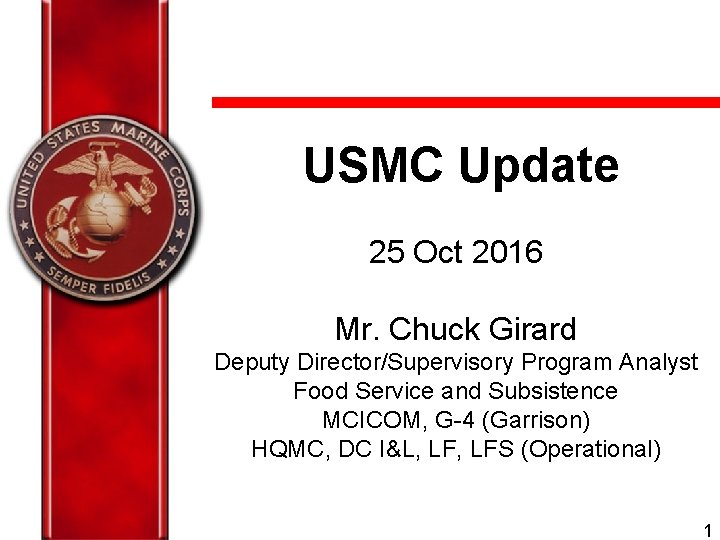 UNITED STATES MARINE CORPS
SEMPER FIDELIS

USMC Update

25 Oct 2016

Mr. Chuck Girard
Deputy Director/Supervisory Program Analyst
Food Service and Subsistence
MCICOM, G-4 (Garrison)
HQMC, DC I&L, LF, LFS (Operational)

1